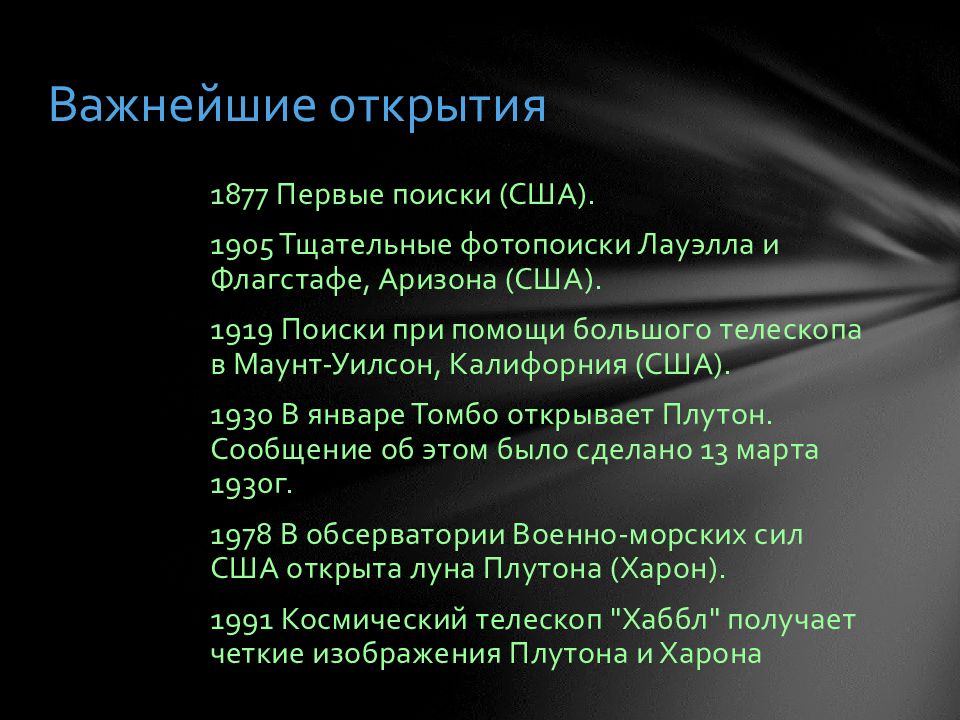 Важнейшие открытия

1877 Первые поиски (США).

1905 Тщательные фотопоиски Лауэлла и Флагстафе, Аризона (США).

1919 Поиски при помощи большого телескопа в Маунт-Уилсон, Калифорния (США).

1930 В январе Томбо открывает Плутон. Сообщение об этом было сделано 13 марта 1930г.

1978 В обсерватории Военно-морских сил США открыта луна Плутона (Харон).

1991 Космический телескоп "Хаббл" получает четкие изображения Плутона и Харона